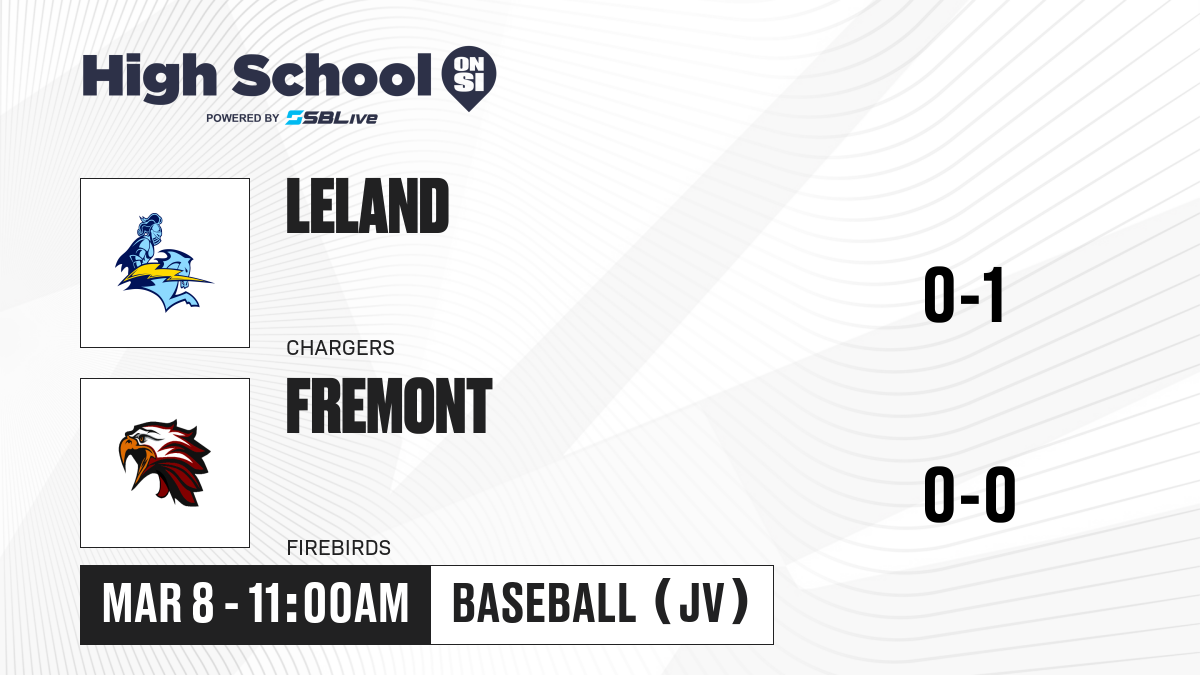 High School ON SI
POWERED BY SBLive

LELAND
CHARGERS
0-1

FREMONT
FIREBIRDS
0-0

MAR 8 - 11:00AM
BASEBALL (JV)